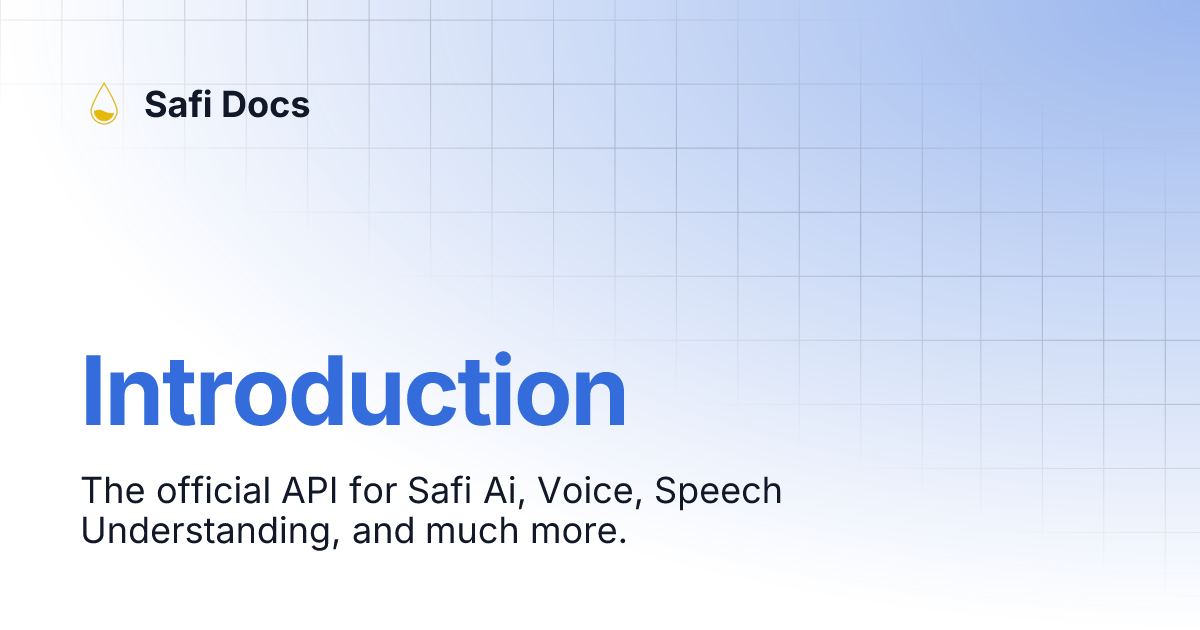 Safi Docs

Introduction

The official API for Safi Ai, Voice, Speech Understanding, and much more.